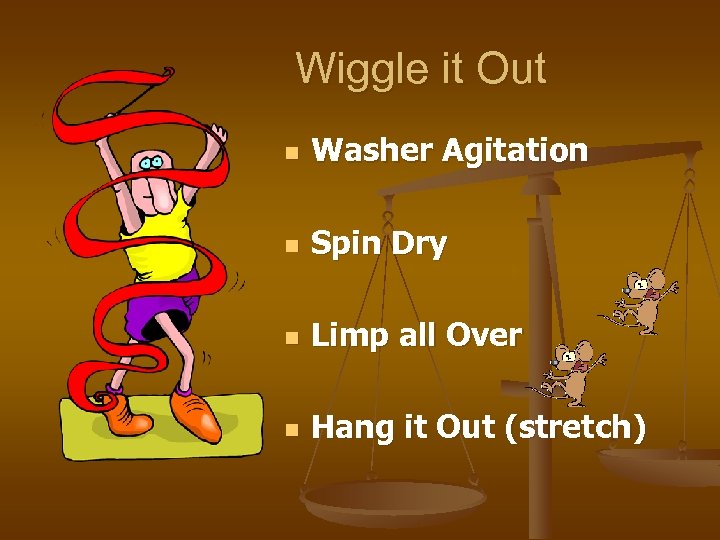 Wiggle it Out

- Washer Agitation
- Spin Dry
- Limp all Over
- Hang it Out (stretch)